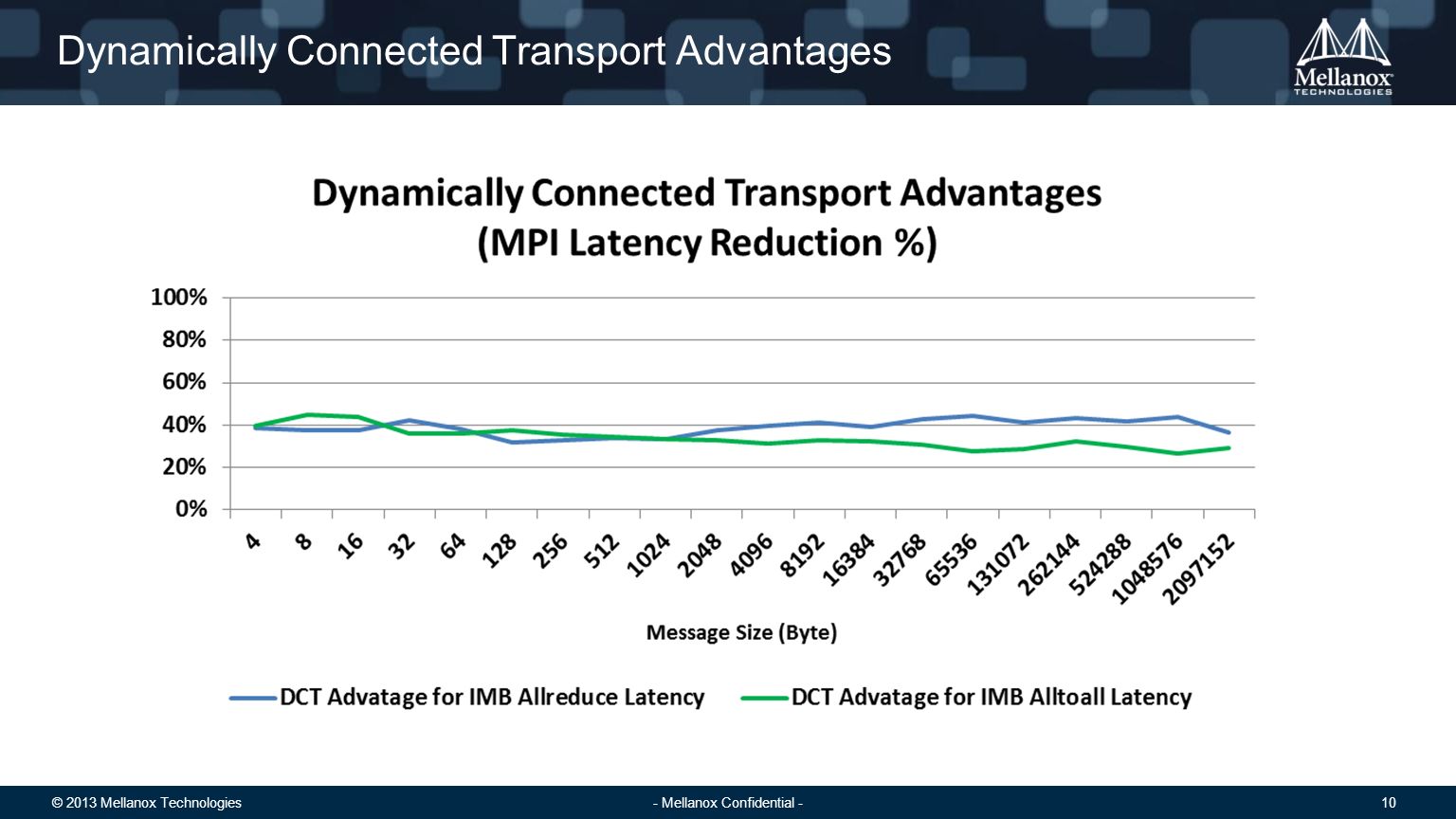 Dynamically Connected Transport Advantages

Mellanox TECHNOLOGIES

Dynamically Connected Transport Advantages
(MPI Latency Reduction %)

100%
80%
60%
40%
20%
0%

4
8
16
32
64
128
256
512
1024
2048
4096
8192
16384
32768
65536
131072
262144
524288
1048576
2097152

Message Size (Byte)

DCT Advatage for IMB Allreduce Latency
DCT Advatage for IMB Alltoall Latency

© 2013 Mellanox Technologies
- Mellanox Confidential -
10